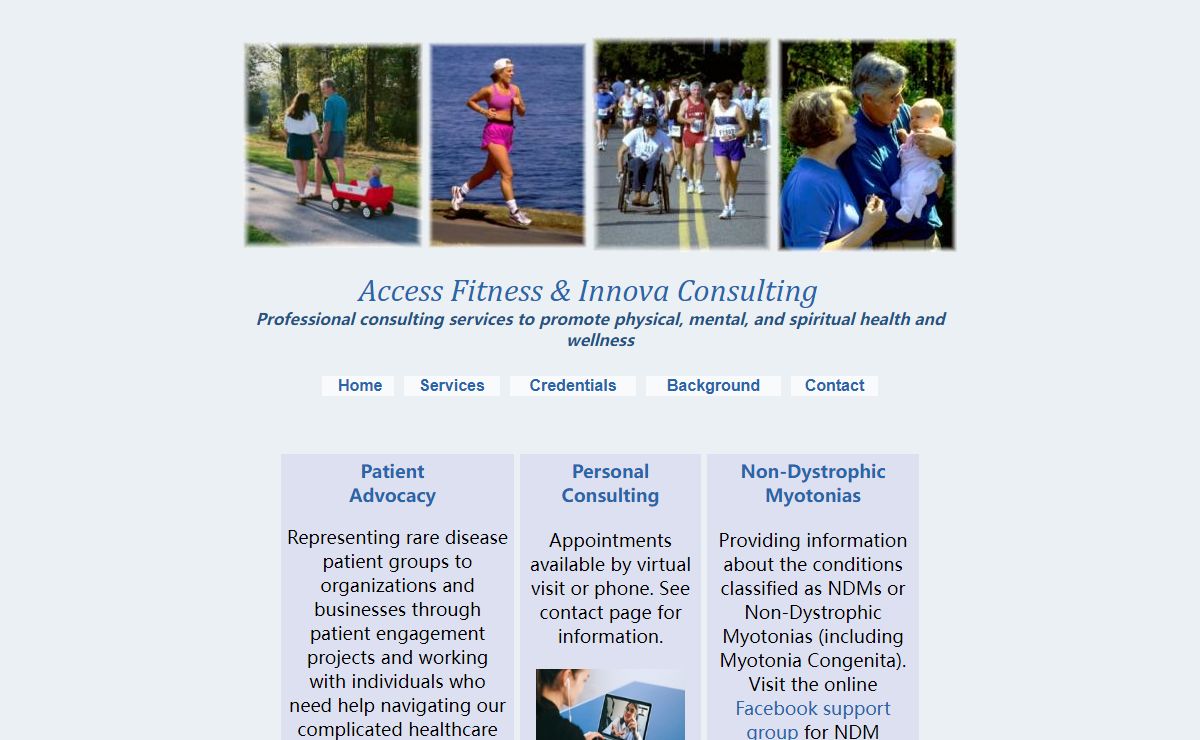 Access Fitness & Innova Consulting

Professional consulting services to promote physical, mental, and spiritual health and wellness

Home Services Credentials Background Contact

Patient Advocacy

Representing rare disease patient groups to organizations and businesses through patient engagement projects and working with individuals who need help navigating our complicated healthcare

Personal Consulting

Appointments available by virtual visit or phone. See contact page for information.

Non-Dystrophic Myotonias

Providing information about the conditions classified as NDMs or Non-Dystrophic Myotonias (including Myotonia Congenita). Visit the online Facebook support group for NDM